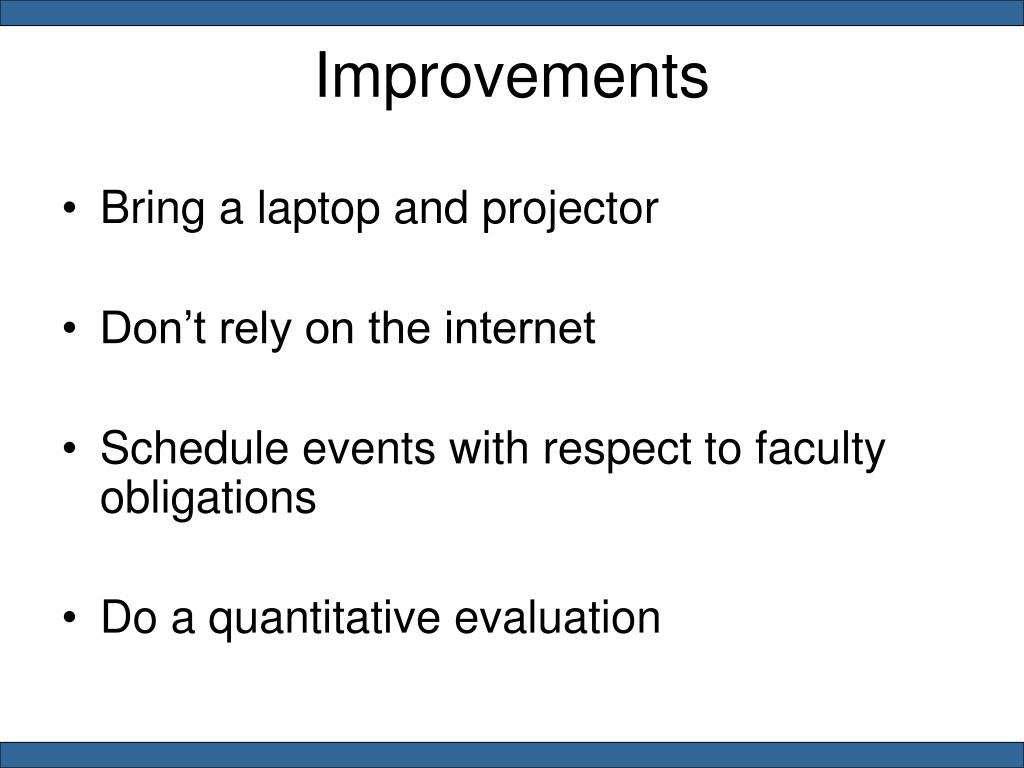 Improvements

• Bring a laptop and projector

• Don’t rely on the internet

• Schedule events with respect to faculty obligations

• Do a quantitative evaluation